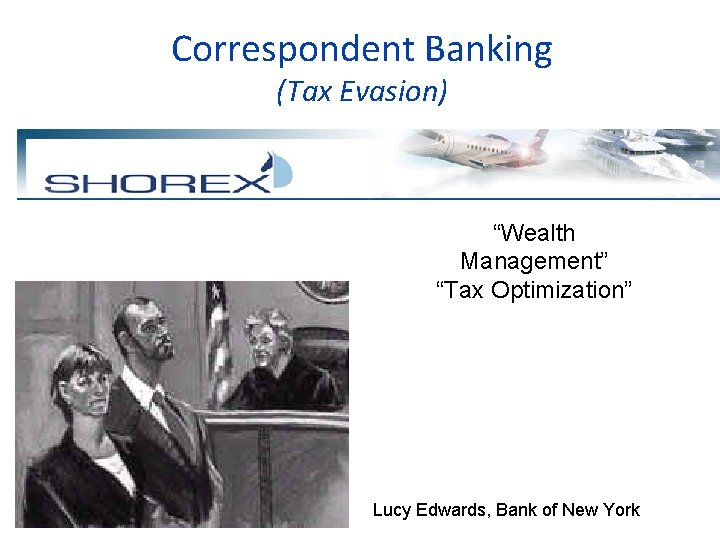 Correspondent Banking
(Tax Evasion)

SHOREX

“Wealth Management”
“Tax Optimization”

Lucy Edwards, Bank of New York